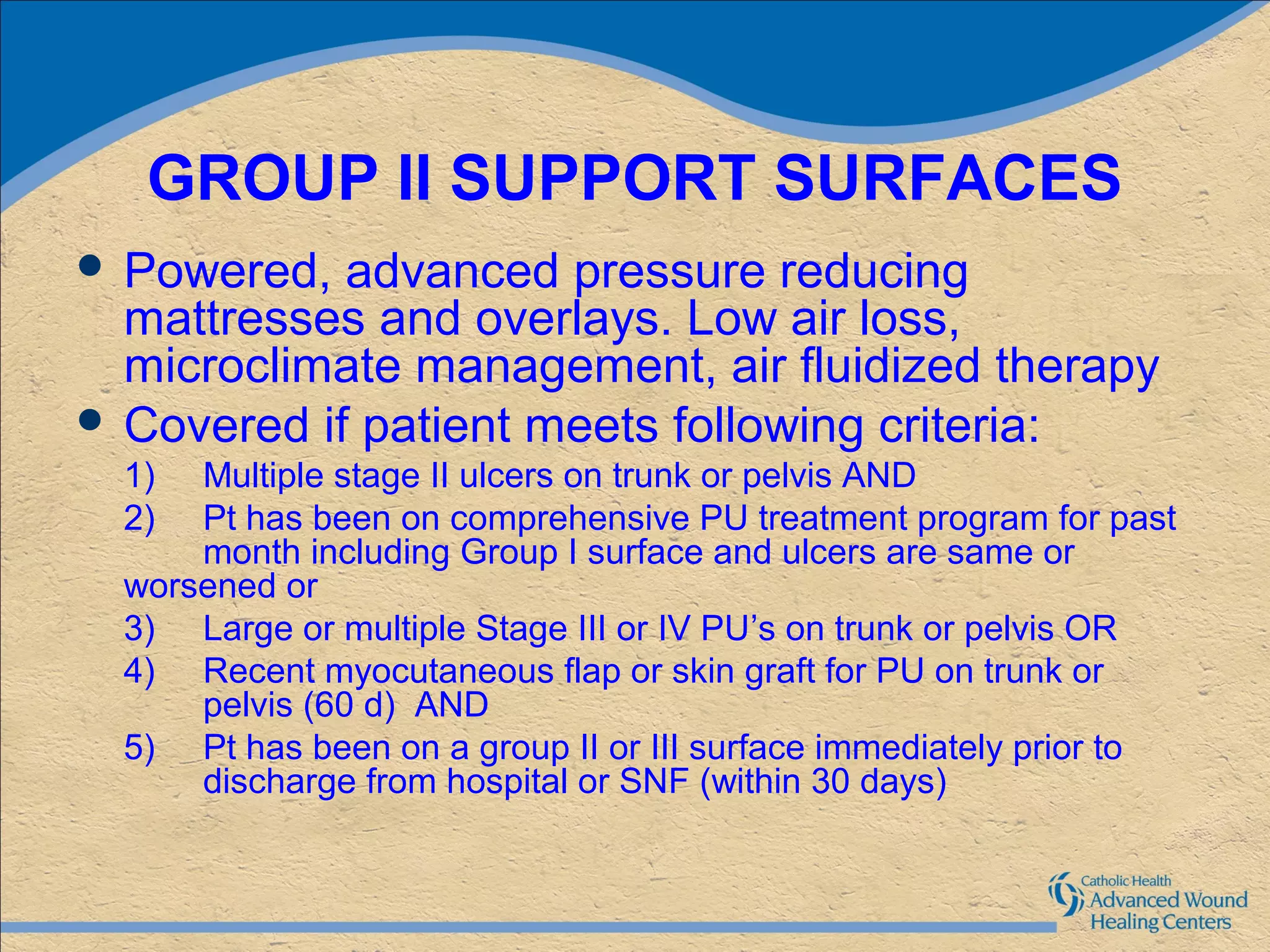 GROUP II SUPPORT SURFACES

• Powered, advanced pressure reducing mattresses and overlays. Low air loss, microclimate management, air fluidized therapy

• Covered if patient meets following criteria:

1) Multiple stage II ulcers on trunk or pelvis AND

2) Pt has been on comprehensive PU treatment program for past month including Group I surface and ulcers are same or worsened or

3) Large or multiple Stage III or IV PU's on trunk or pelvis OR

4) Recent myocutaneous flap or skin graft for PU on trunk or pelvis (60 d) AND

5) Pt has been on a group II or III surface immediately prior to discharge from hospital or SNF (within 30 days)

Catholic Health
Advanced Wound
Healing Centers